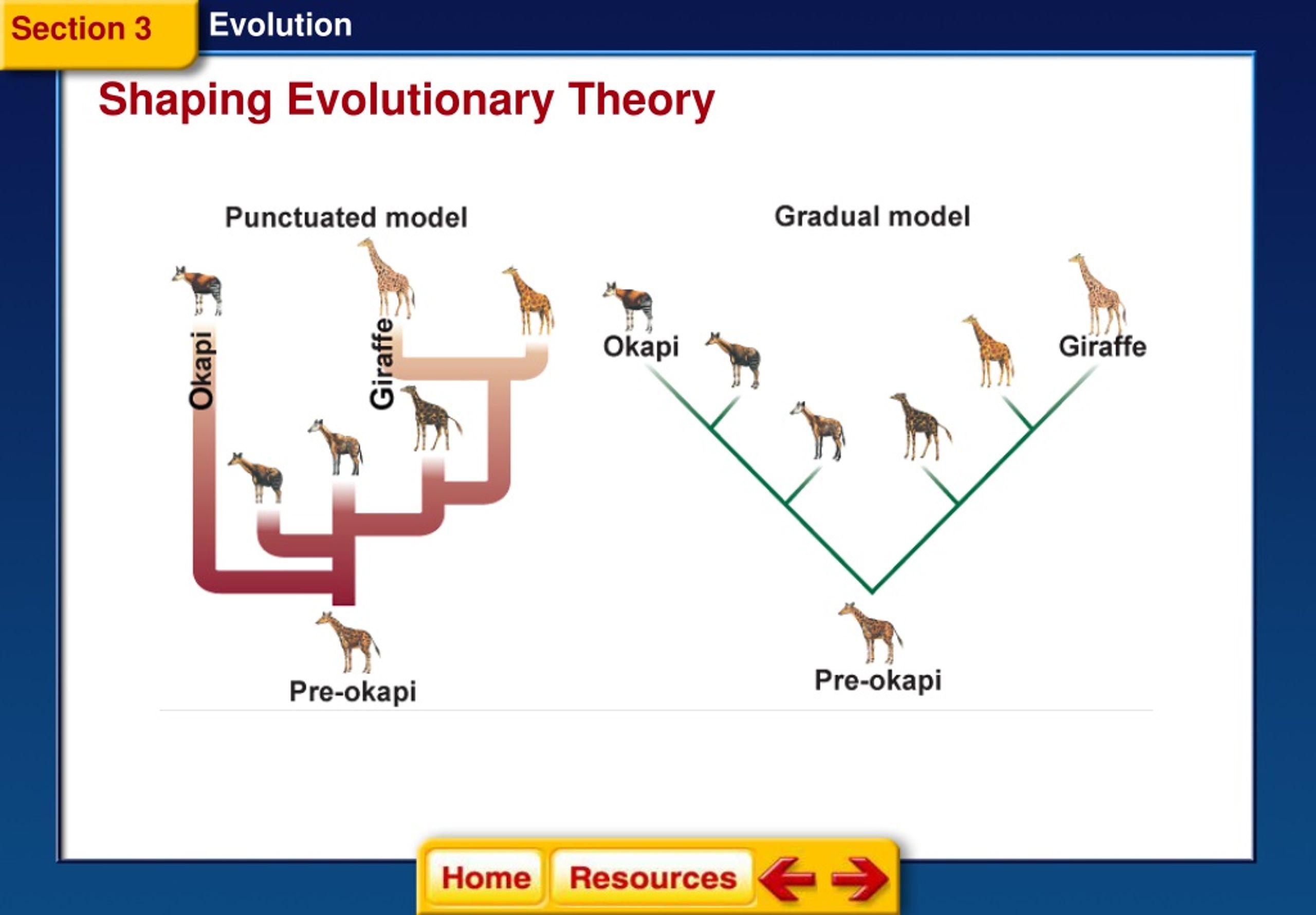 Section 3

Evolution

Shaping Evolutionary Theory

Punctuated model

Okapi

Giraffe

Pre-okapi

Gradual model

Okapi

Giraffe

Pre-okapi

Home

Resources